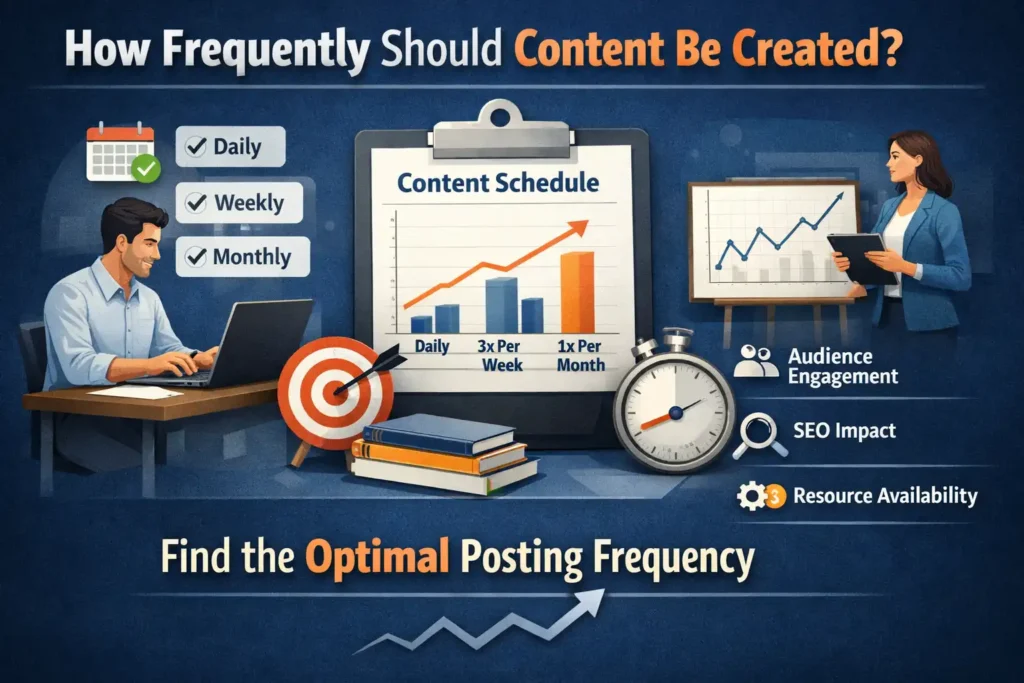 How Frequently Should Content Be Created?

Daily

Weekly

Monthly

Content Schedule

Daily

3x Per Week

1x Per Month

Audience Engagement

SEO Impact

3 Resource Availability

Find the Optimal Posting Frequency